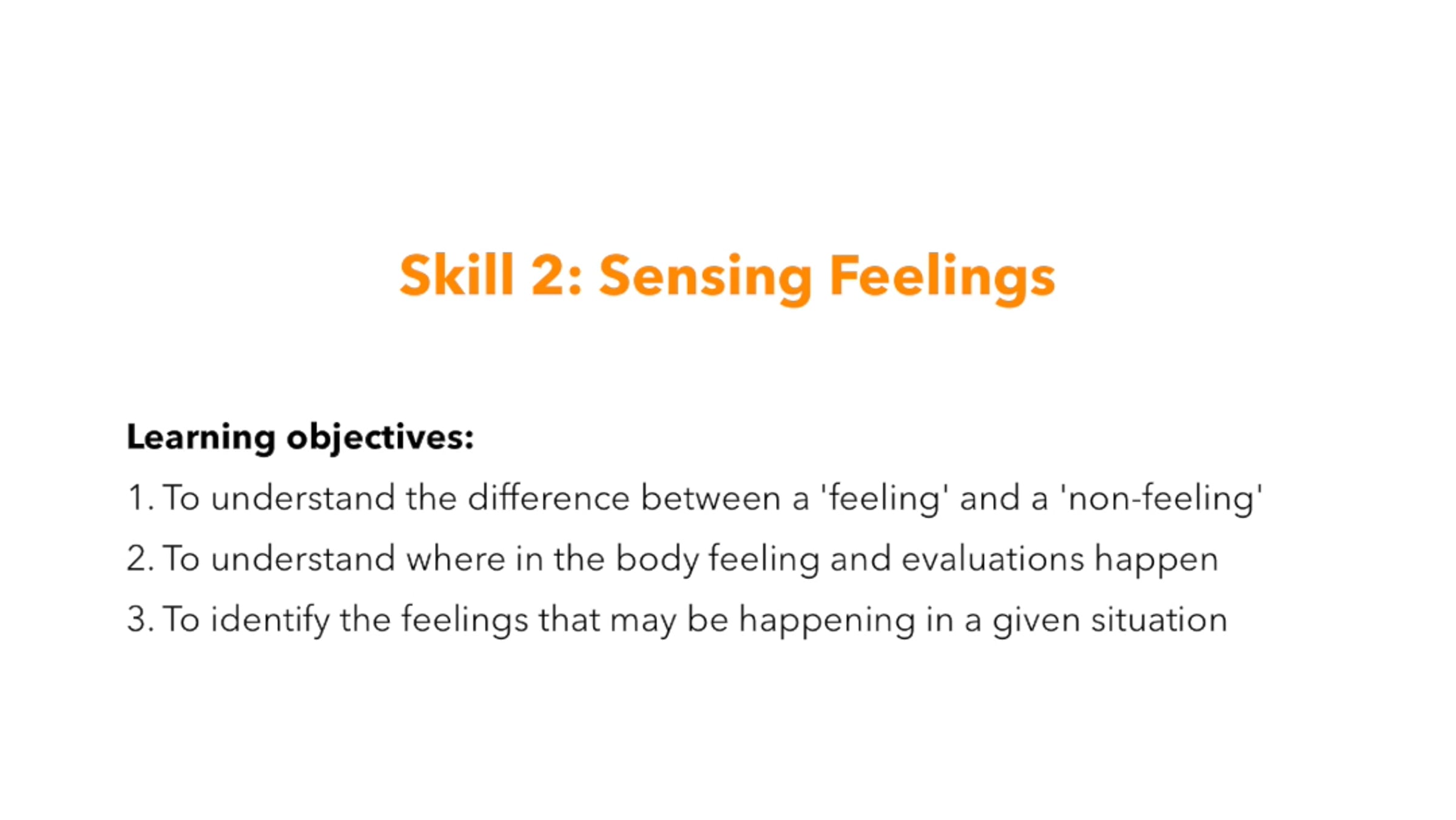 Skill 2: Sensing Feelings

Learning objectives:

1. To understand the difference between a 'feeling' and a 'non-feeling'

2. To understand where in the body feeling and evaluations happen

3. To identify the feelings that may be happening in a given situation